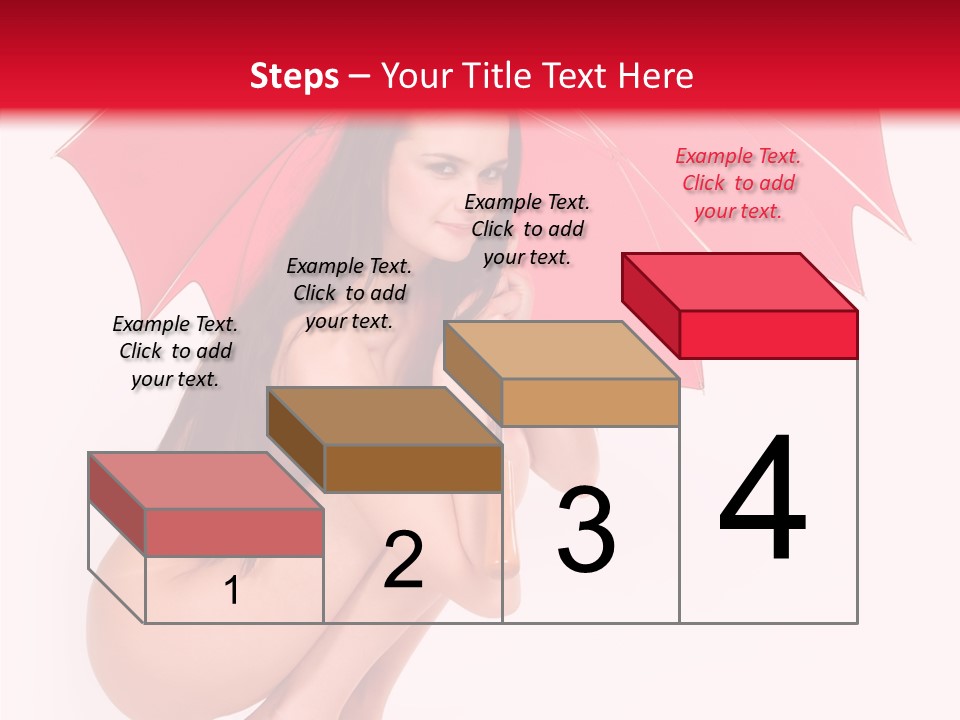 Steps – Your Title Text Here

Example Text. Click to add your text.

Example Text. Click to add your text.

Example Text. Click to add your text.

Example Text. Click to add your text.

1

2

3

4